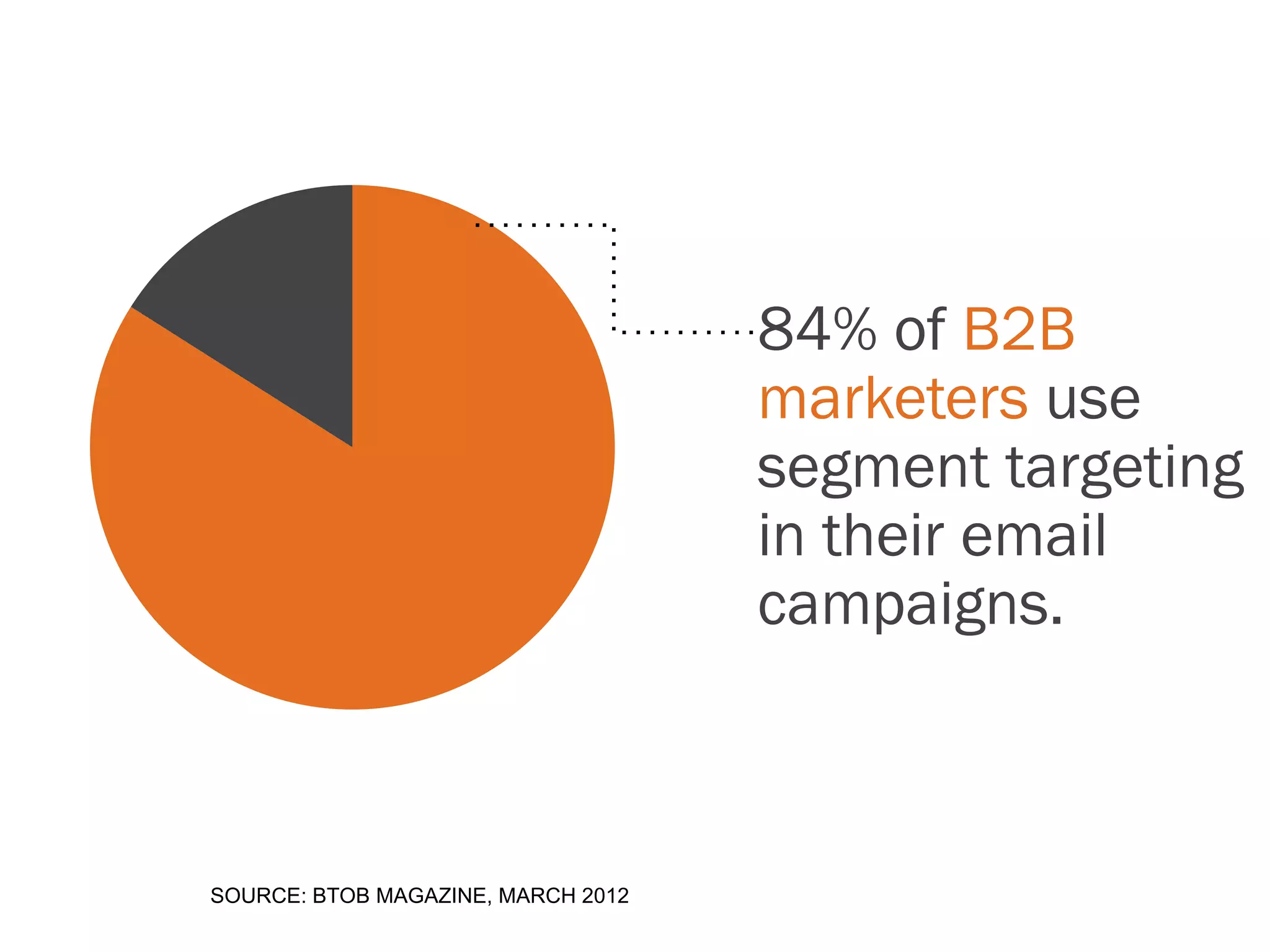 84% of B2B marketers use segment targeting in their email campaigns.

SOURCE: BTOB MAGAZINE, MARCH 2012